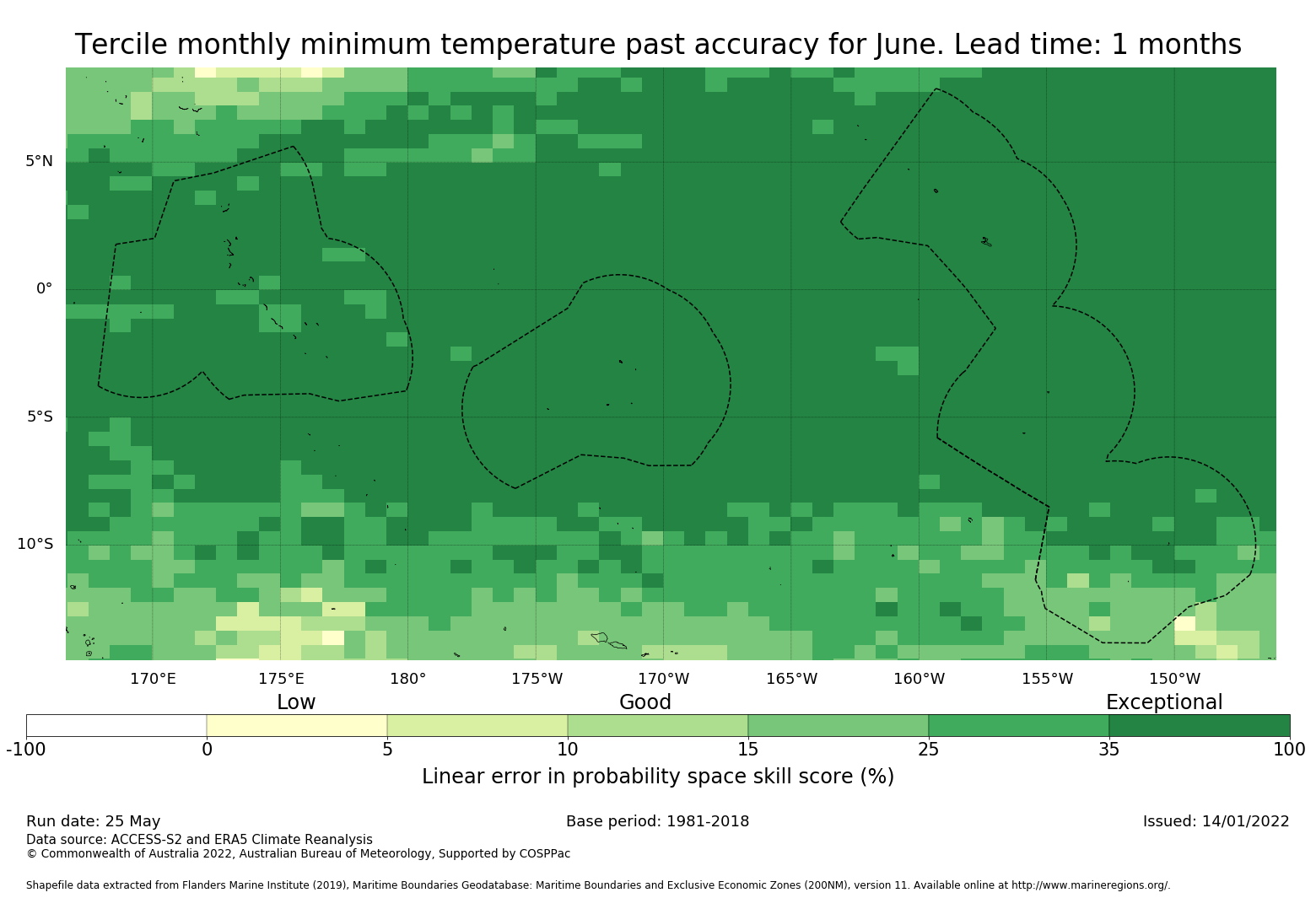 Tercile monthly minimum temperature past accuracy for June. Lead time: 1 months

5°N
0°
5°S
10°S

170°E 175°E 180° 175°W 170°W 165°W 160°W 155°W 150°W

Low Good Exceptional

-100 0 5 10 15 25 35 100

Linear error in probability space skill score (%)

Run date: 25 May
Base period: 1981-2018
Issued: 14/01/2022
Data source: ACCESS-S2 and ERA5 Climate Reanalysis
© Commonwealth of Australia 2022, Australian Bureau of Meteorology, Supported by COSPPac

Shapefile data extracted from Flanders Marine Institute (2019), Maritime Boundaries Geodatabase: Maritime Boundaries and Exclusive Economic Zones (200NM), version 11. Available online at http://www.marineregions.org/.